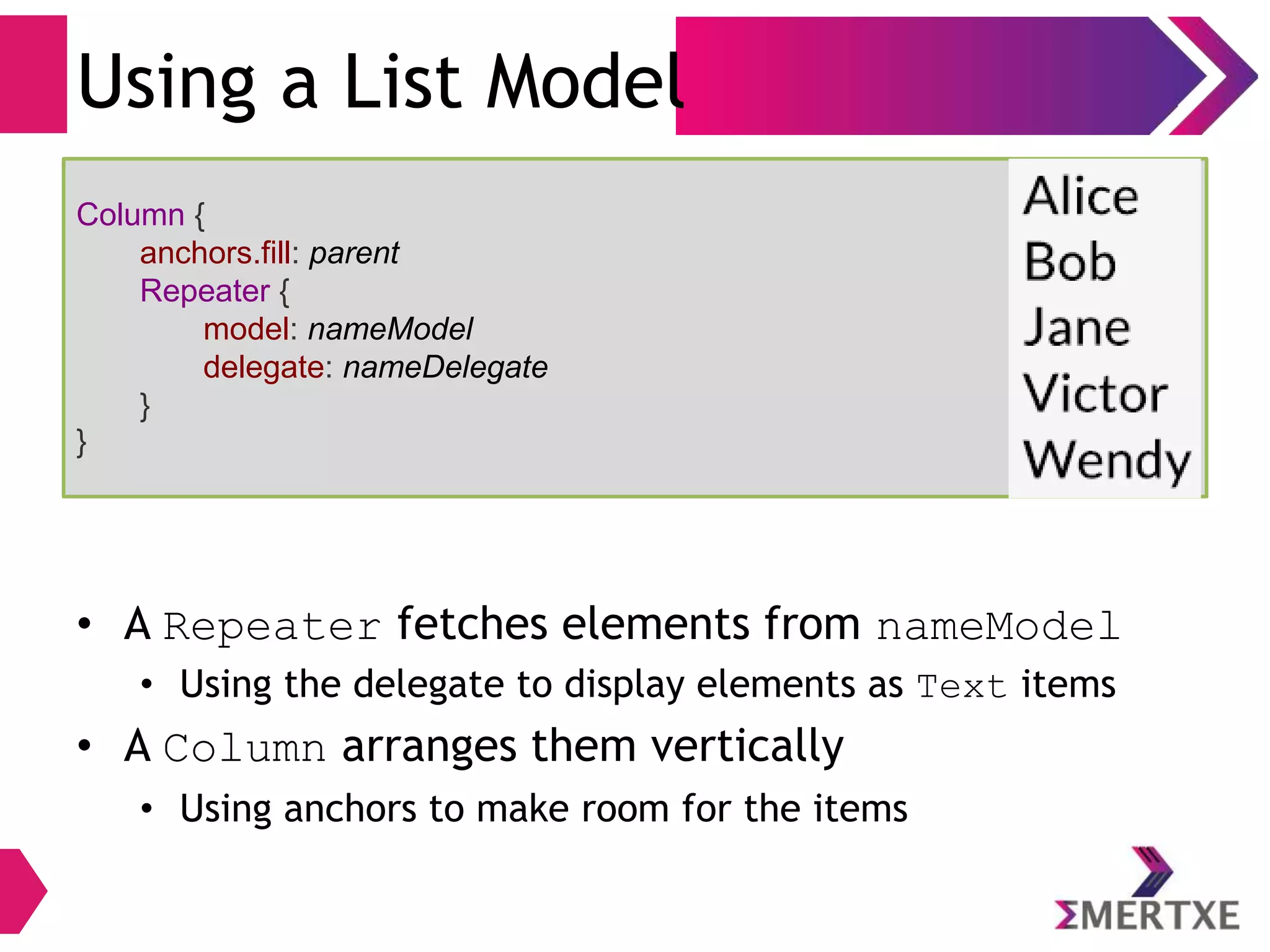 Using a List Model

Column {
anchors.fill: parent
Repeater {
model: nameModel
delegate: nameDelegate
}
}

Alice
Bob
Jane
Victor
Wendy

• A Repeater fetches elements from nameModel
  • Using the delegate to display elements as Text items
• A Column arranges them vertically
  • Using anchors to make room for the items

ΣMERTXE